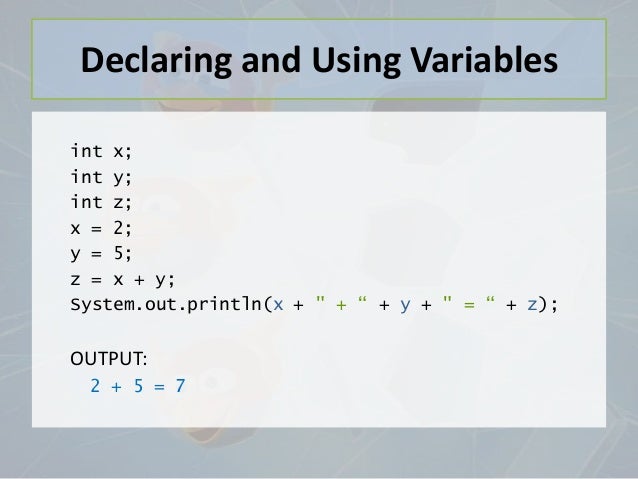 Declaring and Using Variables

int x;
int y;
int z;
x = 2;
y = 5;
z = x + y;
System.out.println(x + " + “ + y + " = “ + z);

OUTPUT:
2 + 5 = 7